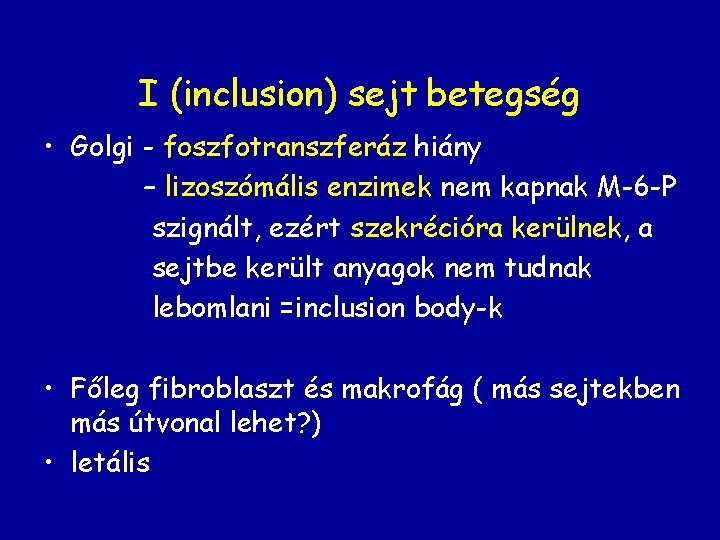 I (inclusion) sejt betegség

• Golgi - foszfotranszferáz hiány
– lizoszómális enzimek nem kapnak M-6-P szignált, ezért szekrécióra kerülnek, a sejtbe került anyagok nem tudnak lebomlani =inclusion body-k

• Főleg fibroblaszt és makrofág ( más sejtekben más útvonal lehet?)
• letális